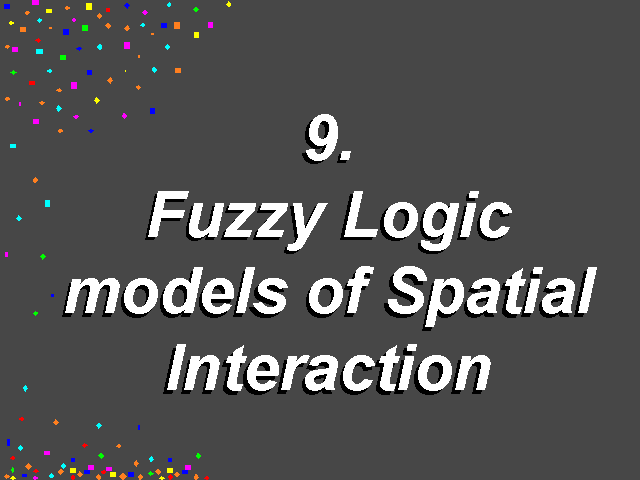 9.
Fuzzy Logic models of Spatial Interaction